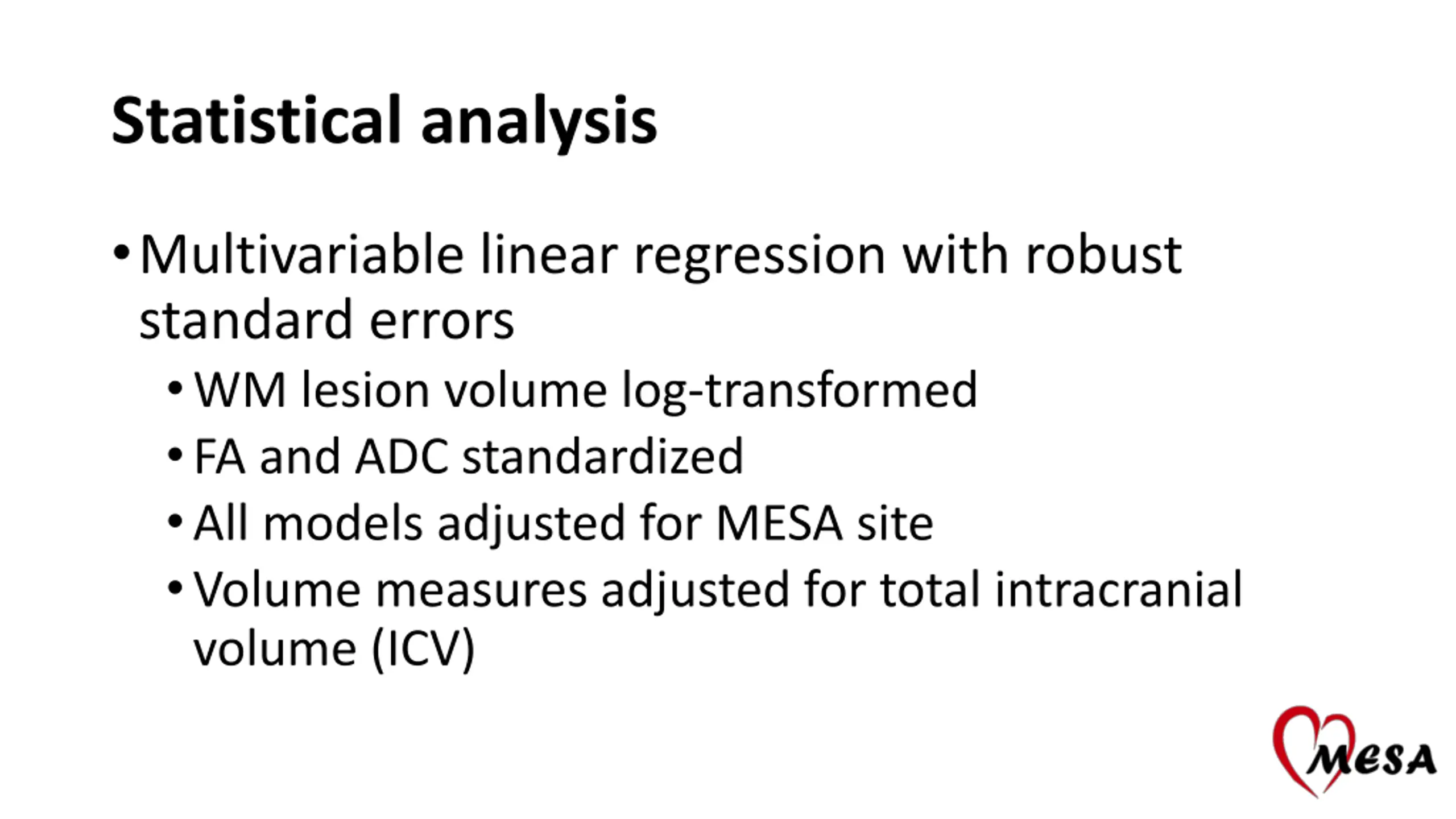 Statistical analysis

• Multivariable linear regression with robust standard errors

• WM lesion volume log-transformed

• FA and ADC standardized

• All models adjusted for MESA site

• Volume measures adjusted for total intracranial volume (ICV)

MESA